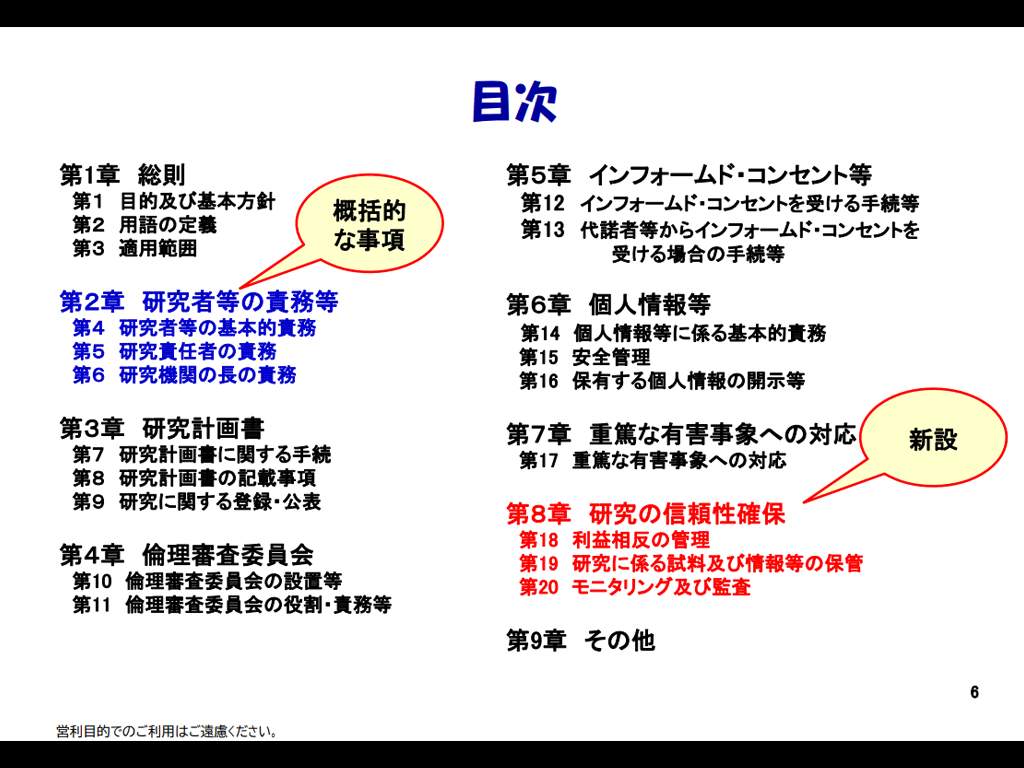 目次

第1章　総則
第1　目的及び基本方針
第2　用語の定義
第3　適用範囲

概括的な事項

第2章　研究者等の責務等
第4　研究者等の基本的責務
第5　研究責任者の責務
第6　研究機関の長の責務

第3章　研究計画書
第7　研究計画書に関する手続
第8　研究計画書の記載事項
第9　研究に関する登録・公表

第4章　倫理審査委員会
第10　倫理審査委員会の設置等
第11　倫理審査委員会の役割・責務等

第5章　インフォームド・コンセント等
第12　インフォームド・コンセントを受ける手続等
第13　代諾者等からインフォームド・コンセントを受ける場合の手続等

第6章　個人情報等
第14　個人情報等に係る基本的責務
第15　安全管理
第16　保有する個人情報の開示等

第7章　重篤な有害事象への対応
第17　重篤な有害事象への対応

新設

第8章　研究の信頼性確保
第18　利益相反の管理
第19　研究に係る試料及び情報等の保管
第20　モニタリング及び監査

第9章　その他

6

営利目的でのご利用はご遠慮ください。